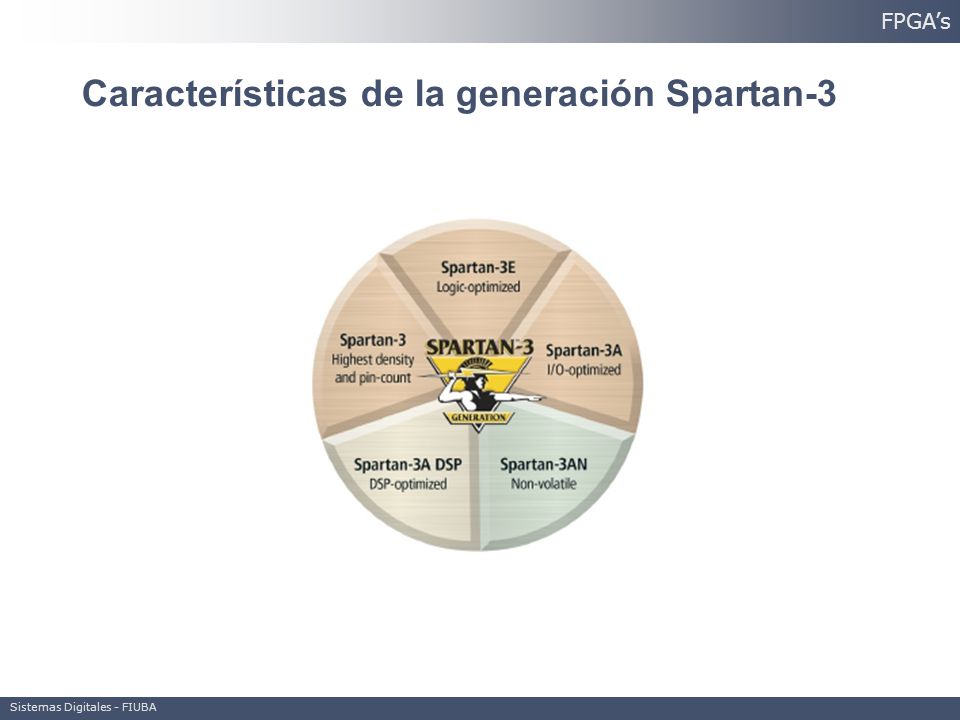 FPGA's

Características de la generación Spartan-3

Spartan-3E
Logic-optimized

Spartan-3
Highest density and pin-count

SPARTAN-3
GENERATION

Spartan-3A
I/O-optimized

Spartan-3A DSP
DSP-optimized

Spartan-3AN
Non-volatile

Sistemas Digitales - FIUBA